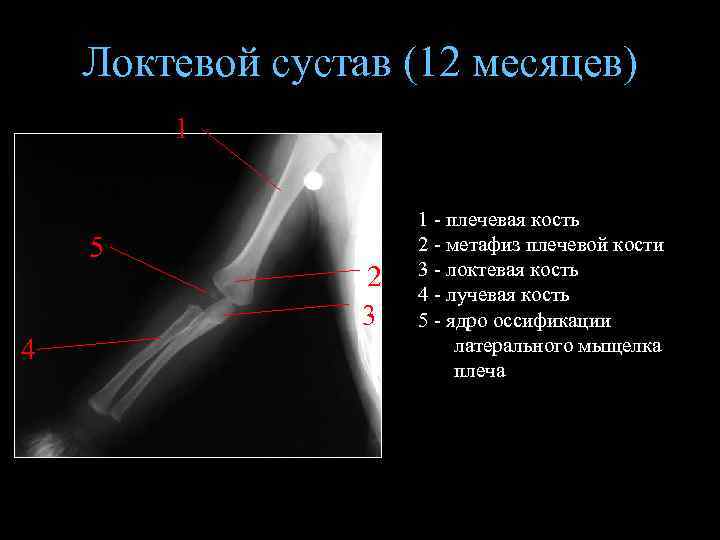 Локтевой сустав (12 месяцев)

1

5

2

3

4

1 - плечевая кость
2 - метафиз плечевой кости
3 - локтевая кость
4 - лучевая кость
5 - ядро оссификации латерального мыщелка плеча